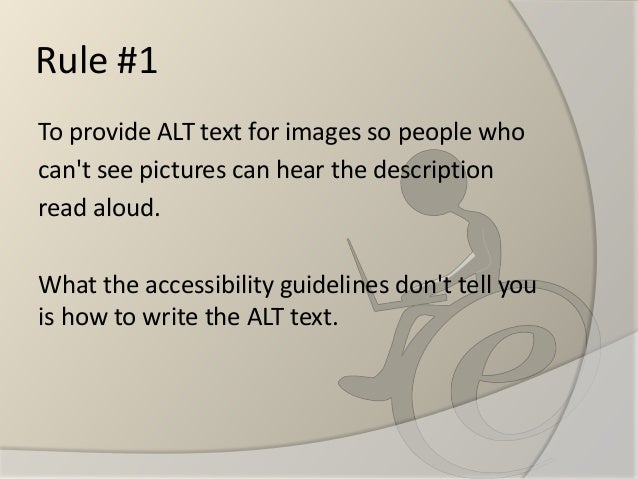 Rule #1

To provide ALT text for images so people who can't see pictures can hear the description read aloud.

What the accessibility guidelines don't tell you is how to write the ALT text.